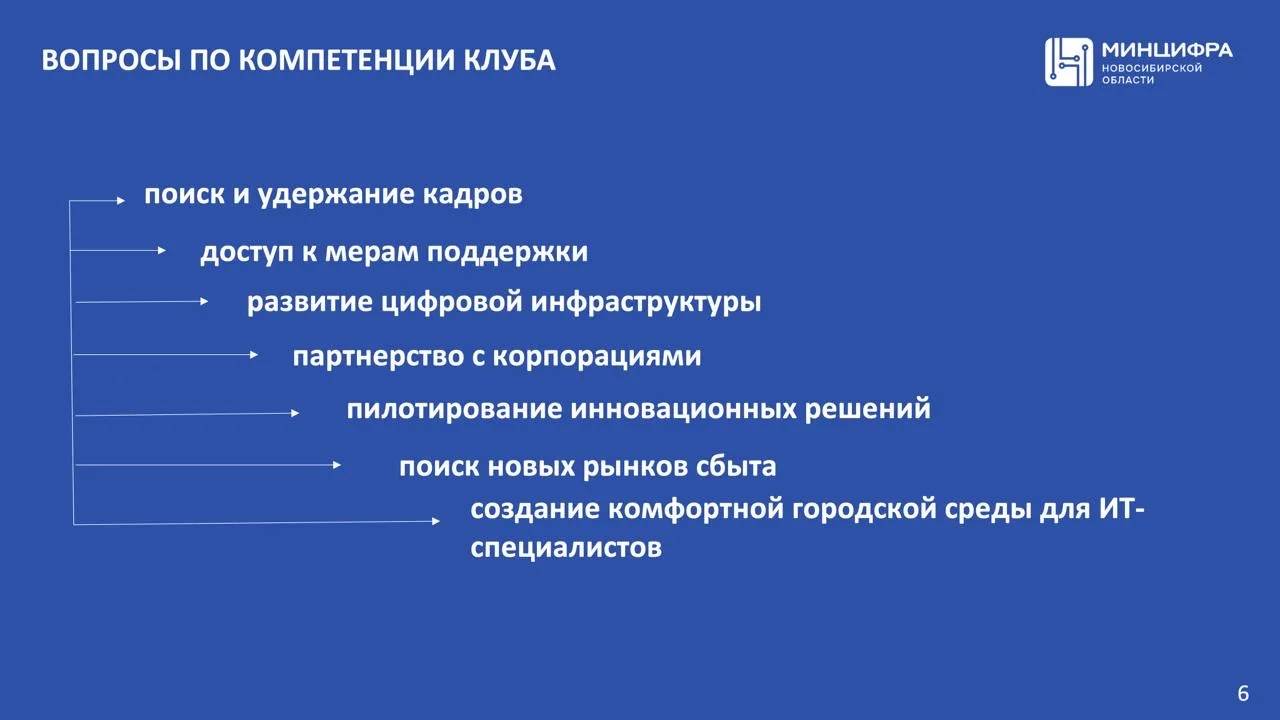 ВОПРОСЫ ПО КОМПЕТЕНЦИИ КЛУБА

МИНЦИФРА
НОВОСИБИРСКОЙ
ОБЛАСТИ

поиск и удержание кадров

доступ к мерам поддержки

развитие цифровой инфраструктуры

партнерство с корпорациями

пилотирование инновационных решений

поиск новых рынков сбыта

создание комфортной городской среды для ИТ-специалистов

6